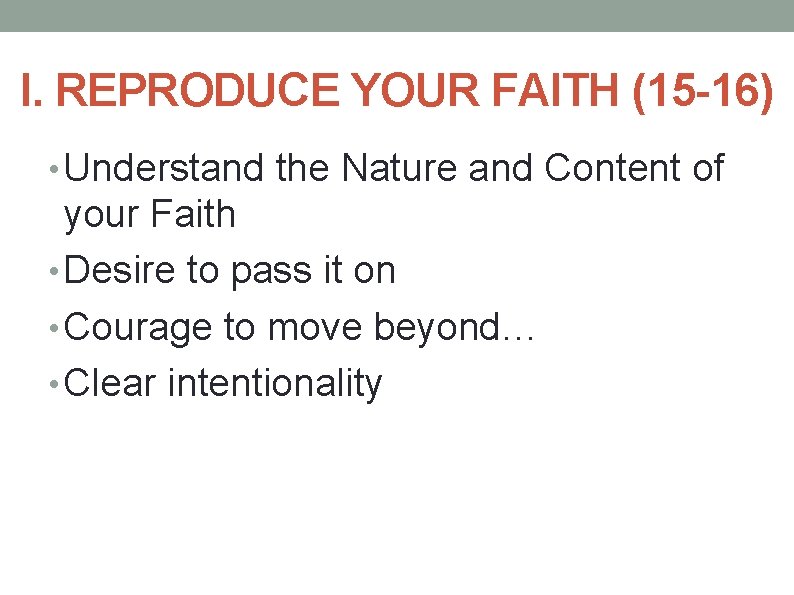 I. REPRODUCE YOUR FAITH (15-16)

• Understand the Nature and Content of your Faith
• Desire to pass it on
• Courage to move beyond…
• Clear intentionality